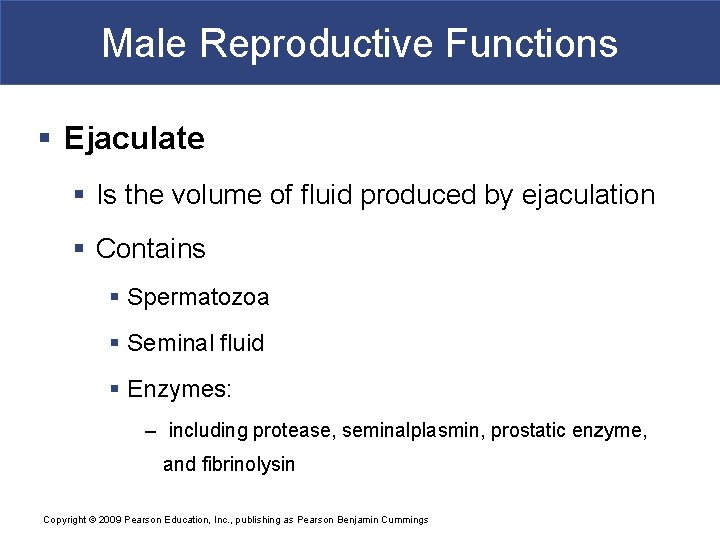 Male Reproductive Functions

▪ Ejaculate

▪ Is the volume of fluid produced by ejaculation

▪ Contains

▪ Spermatozoa

▪ Seminal fluid

▪ Enzymes:

– including protease, seminalplasmin, prostatic enzyme, and fibrinolysin

Copyright © 2009 Pearson Education, Inc., publishing as Pearson Benjamin Cummings